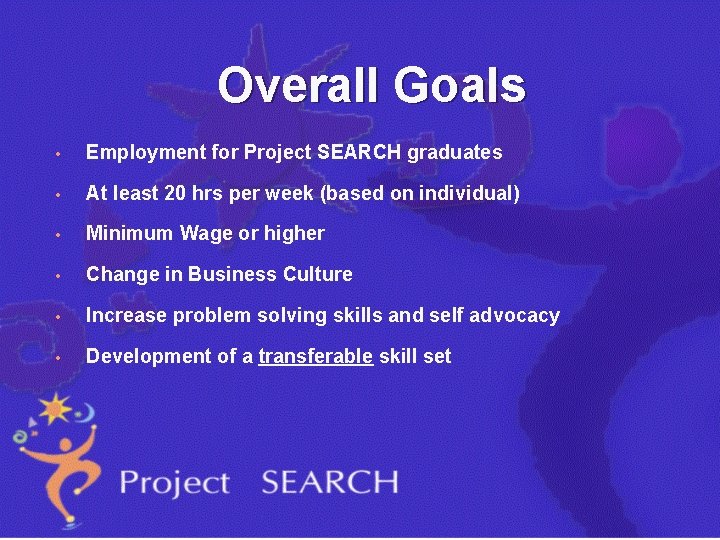 Overall Goals

• Employment for Project SEARCH graduates
• At least 20 hrs per week (based on individual)
• Minimum Wage or higher
• Change in Business Culture
• Increase problem solving skills and self advocacy
• Development of a transferable skill set

Project SEARCH